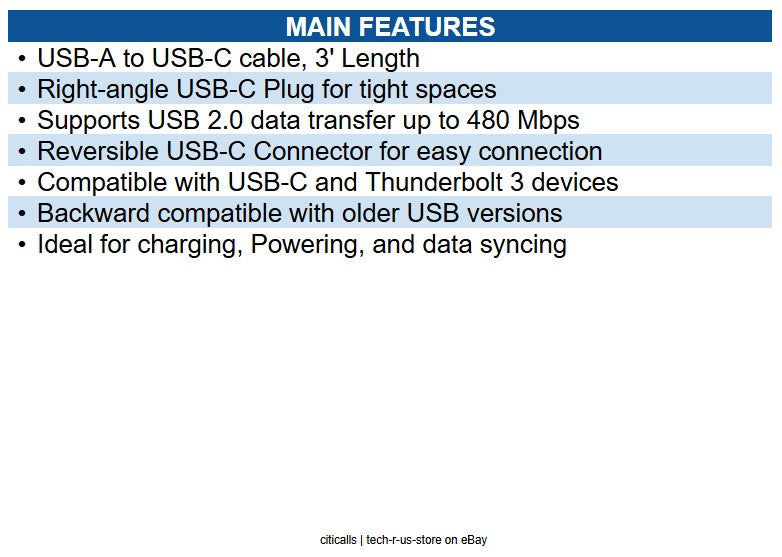 MAIN FEATURES

• USB-A to USB-C cable, 3' Length
• Right-angle USB-C Plug for tight spaces
• Supports USB 2.0 data transfer up to 480 Mbps
• Reversible USB-C Connector for easy connection
• Compatible with USB-C and Thunderbolt 3 devices
• Backward compatible with older USB versions
• Ideal for charging, Powering, and data syncing

citicalls | tech-r-us-store on eBay